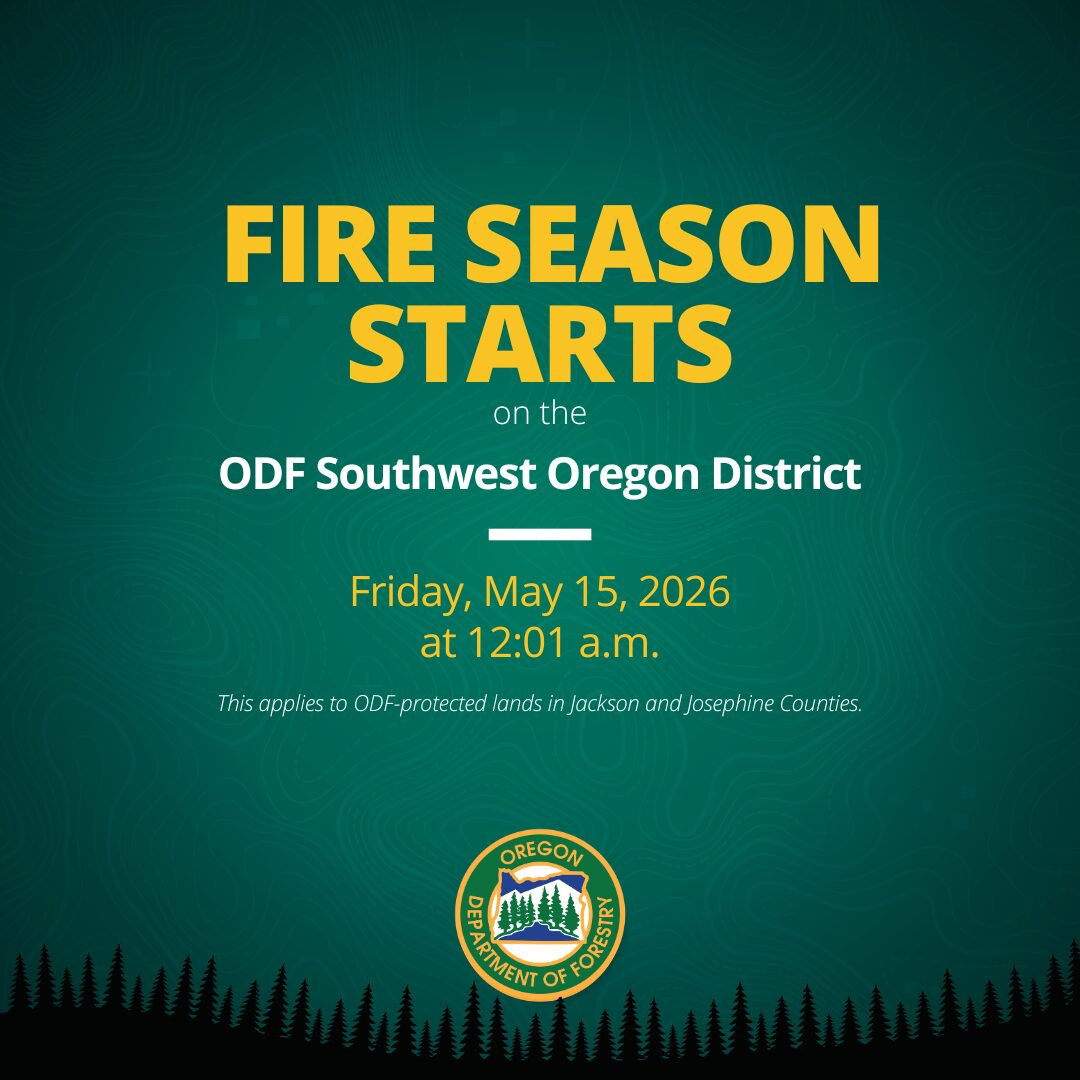 FIRE SEASON STARTS

on the

ODF Southwest Oregon District

Friday, May 15, 2026
at 12:01 a.m.

This applies to ODF-protected lands in Jackson and Josephine Counties.

OREGON
DEPARTMENT OF FORESTRY